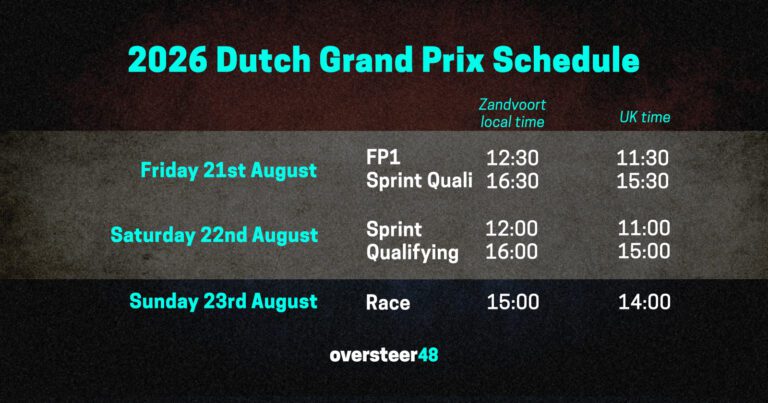 2026 Dutch Grand Prix Schedule

| | | Zandvoort local time | UK time |
|---|---|---|---|
| Friday 21st August | FP1 | 12:30 | 11:30 |
| | Sprint Quali | 16:30 | 15:30 |
| Saturday 22nd August | Sprint | 12:00 | 11:00 |
| | Qualifying | 16:00 | 15:00 |
| Sunday 23rd August | Race | 15:00 | 14:00 |

oversteer48